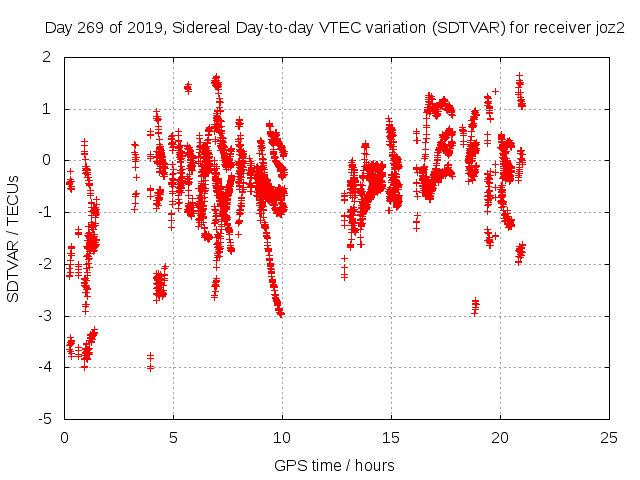 Day 269 of 2019, Sidereal Day-to-day VTEC variation (SDTVAR) for receiver joz2

SDTVAR / TECUs

2
1
0
-1
-2
-3
-4
-5

0
5
10
15
20
25

GPS time / hours